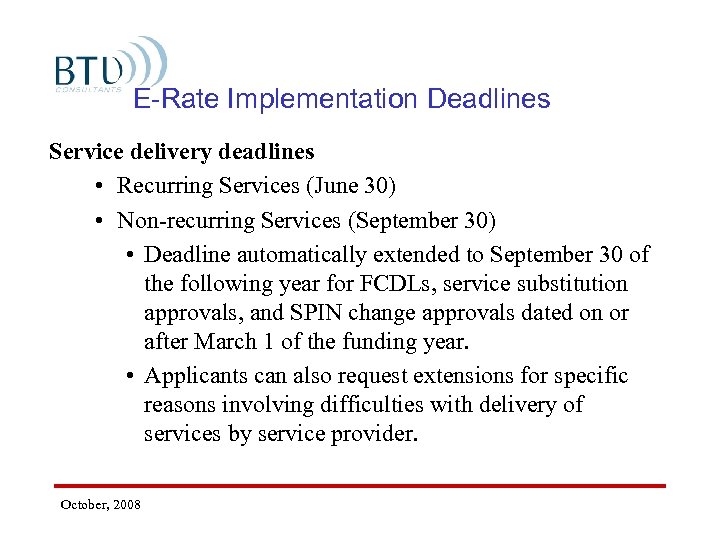 BTU
CONSULTANTS

E-Rate Implementation Deadlines

Service delivery deadlines

• Recurring Services (June 30)

• Non-recurring Services (September 30)

• Deadline automatically extended to September 30 of the following year for FCDLs, service substitution approvals, and SPIN change approvals dated on or after March 1 of the funding year.

• Applicants can also request extensions for specific reasons involving difficulties with delivery of services by service provider.

October, 2008